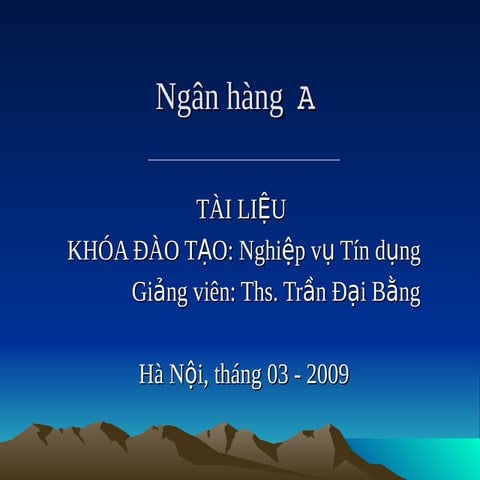 Ngân hàng A

TÀI LIỆU
KHÓA ĐÀO TẠO: Nghiệp vụ Tín dụng
Giảng viên: Ths. Trần Đại Bằng

Hà Nội, tháng 03 - 2009